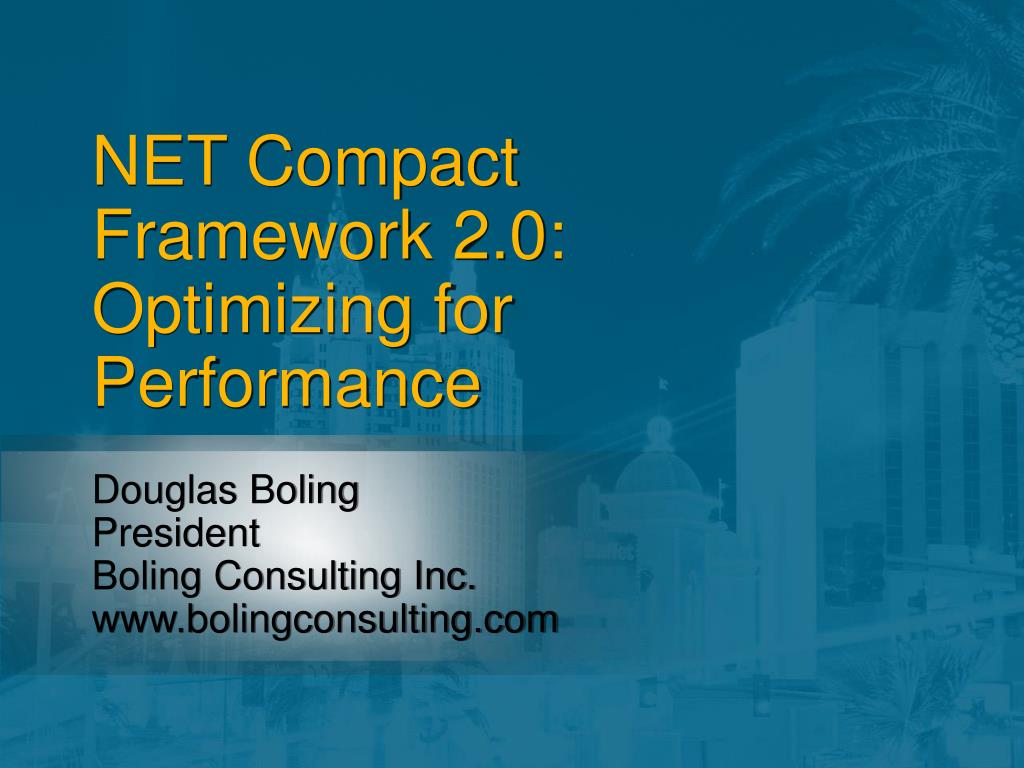 NET Compact Framework 2.0: Optimizing for Performance

Douglas Boling
President
Boling Consulting Inc.
www.bolingconsulting.com